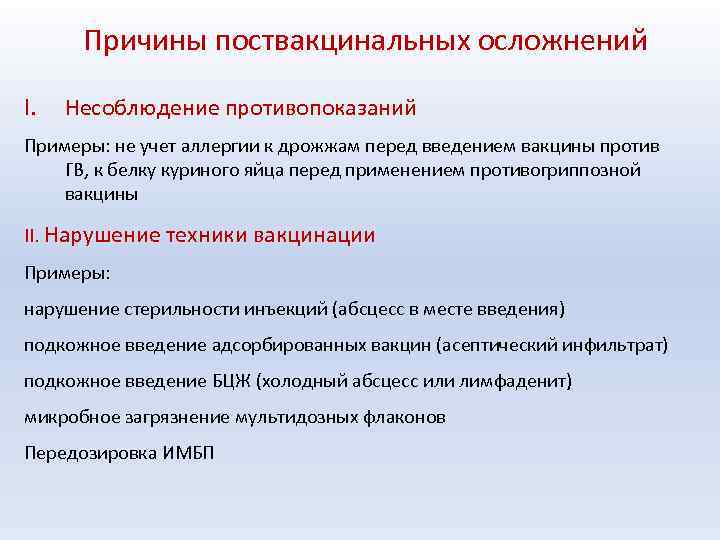 Причины поствакцинальных осложнений

I. Несоблюдение противопоказаний

Примеры: не учет аллергии к дрожжам перед введением вакцины против ГВ, к белку куриного яйца перед применением противогриппозной вакцины

II. Нарушение техники вакцинации

Примеры:

нарушение стерильности инъекций (абсцесс в месте введения)

подкожное введение адсорбированных вакцин (асептический инфильтрат)

подкожное введение БЦЖ (холодный абсцесс или лимфаденит)

микробное загрязнение мультидозных флаконов

Передозировка ИМБП